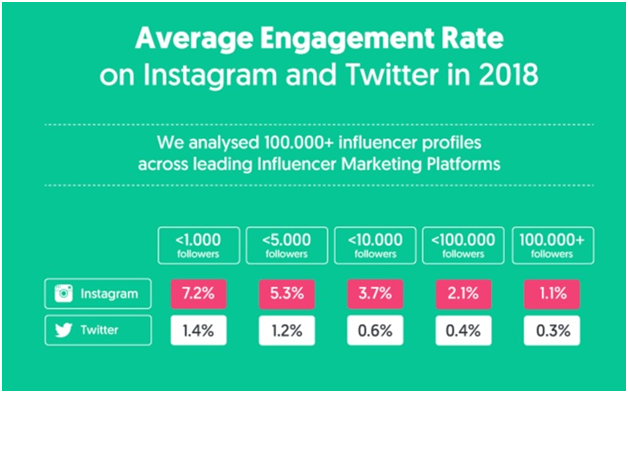 Average Engagement Rate
on Instagram and Twitter in 2018

We analysed 100.000+ influencer profiles across leading Influencer Marketing Platforms

| | <1.000 followers | <5.000 followers | <10.000 followers | <100.000 followers | 100.000+ followers |
|---|---|---|---|---|---|
| Instagram | 7.2% | 5.3% | 3.7% | 2.1% | 1.1% |
| Twitter | 1.4% | 1.2% | 0.6% | 0.4% | 0.3% |